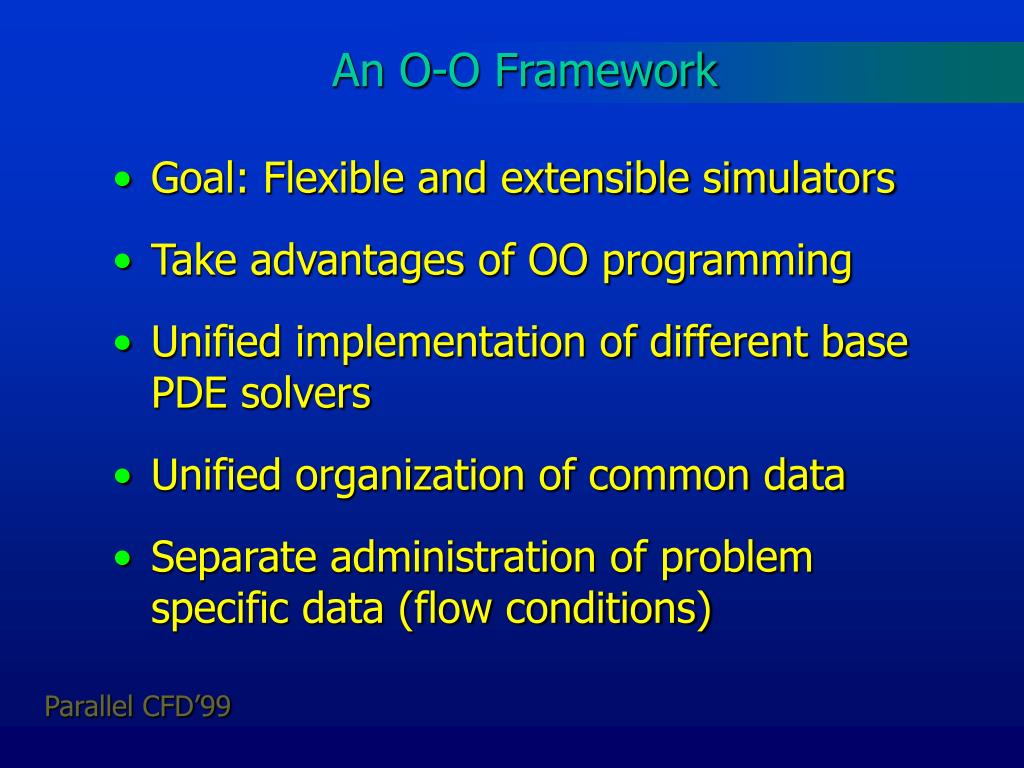 An O-O Framework

• Goal: Flexible and extensible simulators

• Take advantages of OO programming

• Unified implementation of different base PDE solvers

• Unified organization of common data

• Separate administration of problem specific data (flow conditions)

Parallel CFD'99